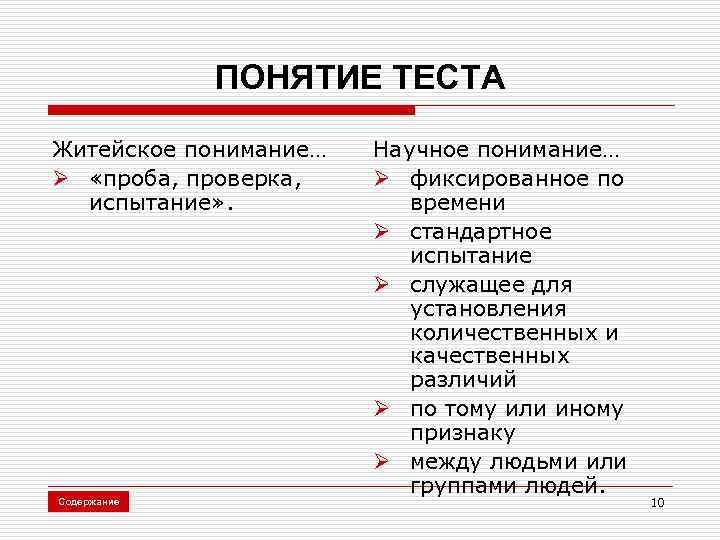 ПОНЯТИЕ ТЕСТА

Житейское понимание…

➢ «проба, проверка, испытание».

Научное понимание…

➢ фиксированное по времени
➢ стандартное испытание
➢ служащее для установления количественных и качественных различий
➢ по тому или иному признаку
➢ между людьми или группами людей.

Содержание

10